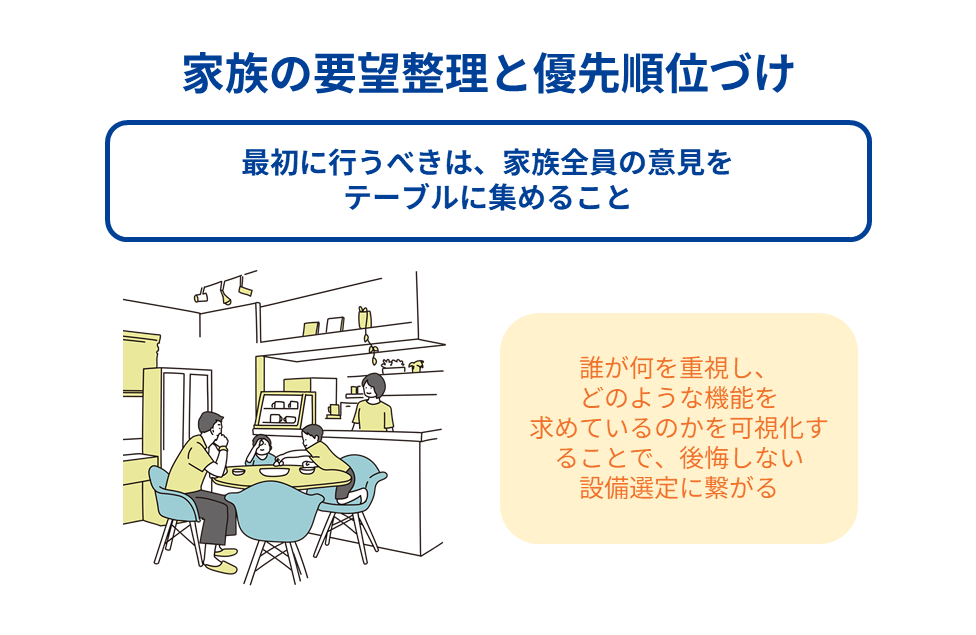 家族の要望整理と優先順位づけ

最初に行うべきは、家族全員の意見をテーブルに集めること

誰が何を重視し、どのような機能を求めているのかを可視化することで、後悔しない設備選定に繋がる